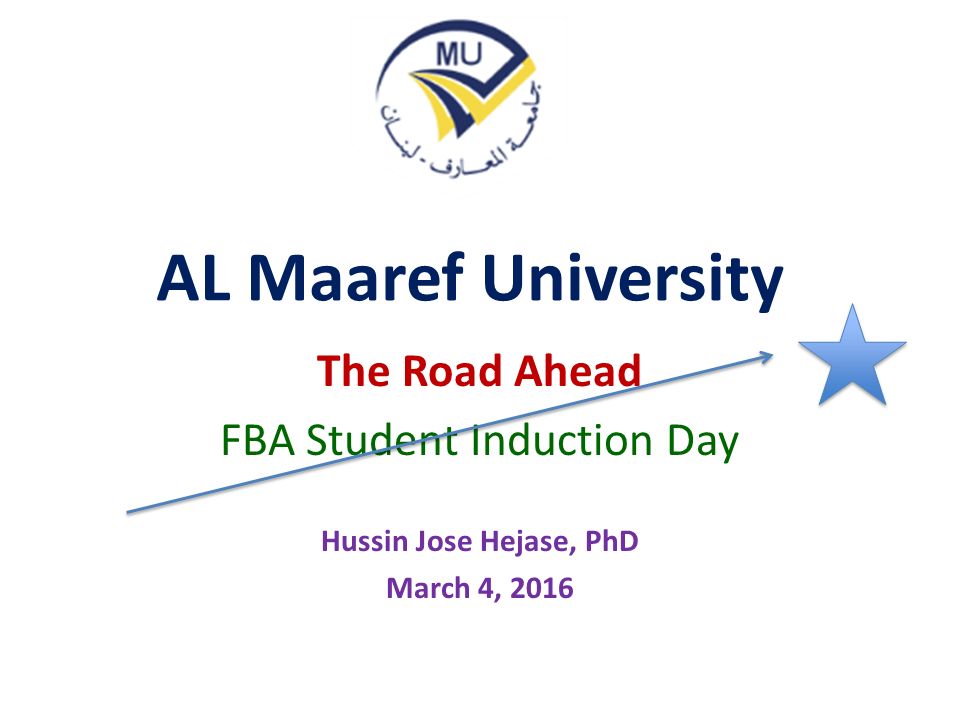 MU
جامعة المعارف - لبنان

AL Maaref University

The Road Ahead

FBA Student Induction Day

Hussin Jose Hejase, PhD

March 4, 2016